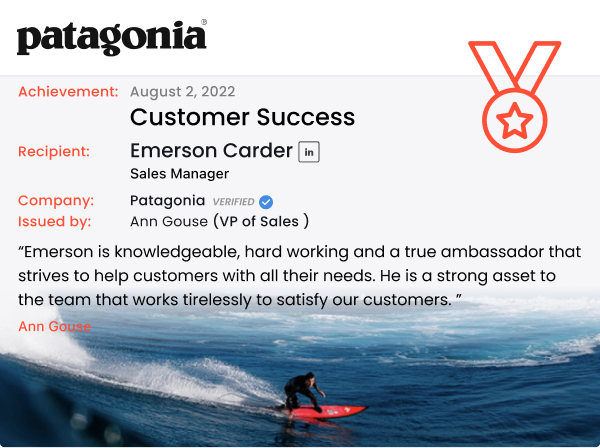 patagonia®

Achievement: August 2, 2022

Customer Success

Recipient: Emerson Carder in

Sales Manager

Company: Patagonia VERIFIED

Issued by: Ann Gouse (VP of Sales )

“Emerson is knowledgeable, hard working and a true ambassador that strives to help customers with all their needs. He is a strong asset to the team that works tirelessly to satisfy our customers. ”

Ann Gouse